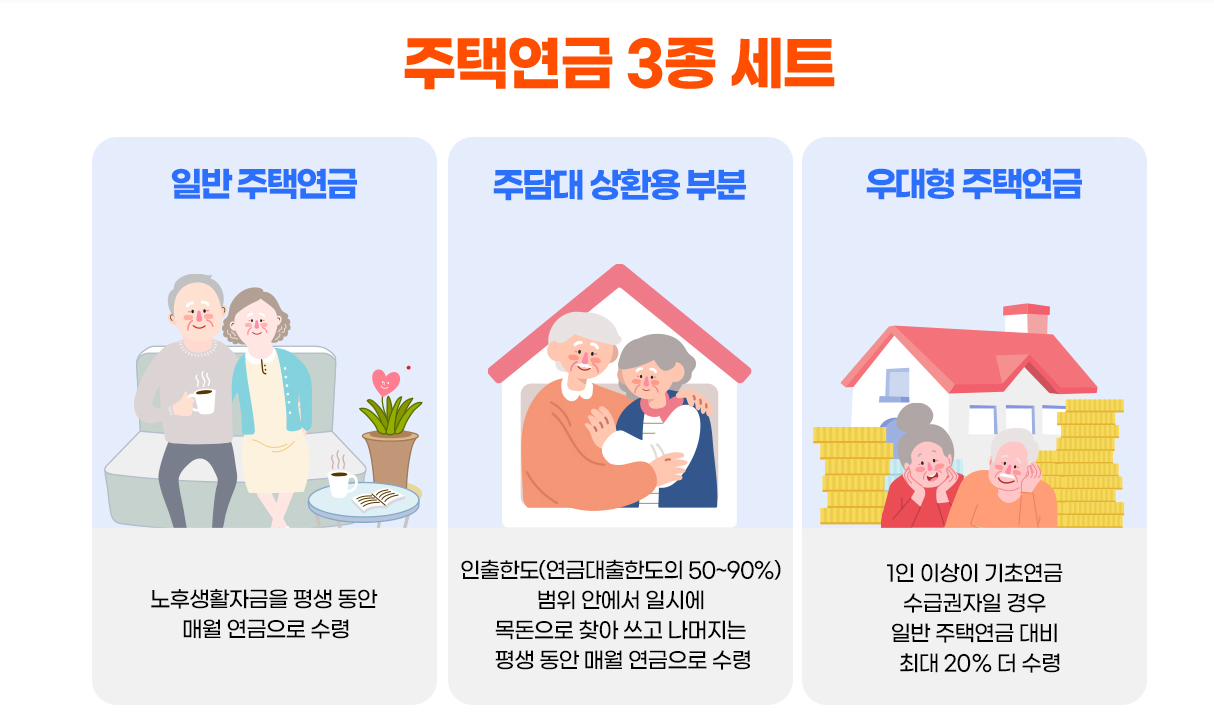 주택연금 3종 세트

일반 주택연금

노후생활자금을 평생 동안 매월 연금으로 수령

주담대 상환용 부분

인출한도(연금대출한도의 50~90%) 범위 안에서 일시에 목돈으로 찾아 쓰고 나머지는 평생 동안 매월 연금으로 수령

우대형 주택연금

1인 이상이 기초연금 수급권자일 경우 일반 주택연금 대비 최대 20% 더 수령